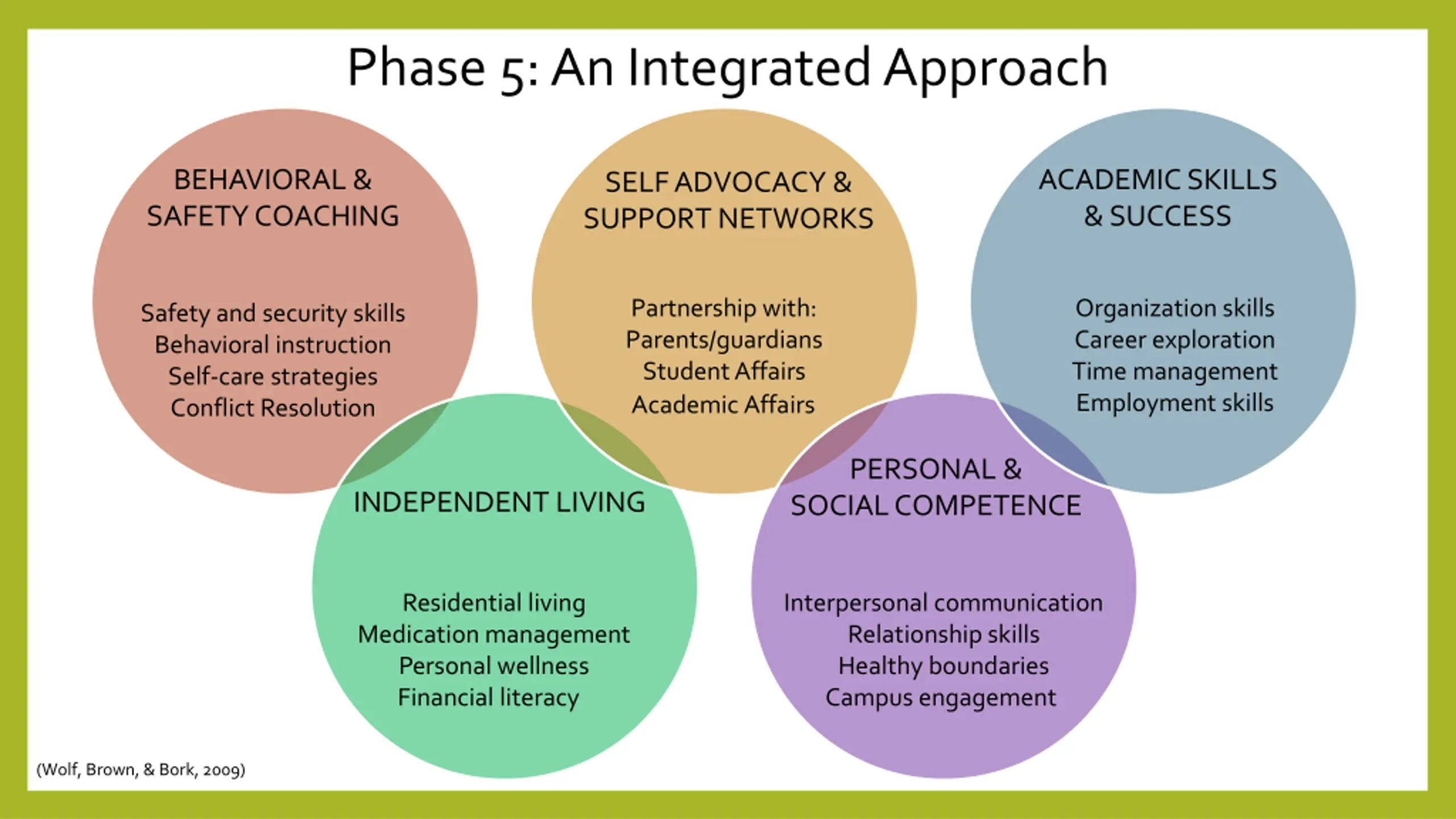 Phase 5: An Integrated Approach

BEHAVIORAL & SAFETY COACHING

Safety and security skills
Behavioral instruction
Self-care strategies
Conflict Resolution

SELF ADVOCACY & SUPPORT NETWORKS

Partnership with:
Parents/guardians
Student Affairs
Academic Affairs

ACADEMIC SKILLS & SUCCESS

Organization skills
Career exploration
Time management
Employment skills

INDEPENDENT LIVING

Residential living
Medication management
Personal wellness
Financial literacy

PERSONAL & SOCIAL COMPETENCE

Interpersonal communication
Relationship skills
Healthy boundaries
Campus engagement

(Wolf, Brown, & Bork, 2009)